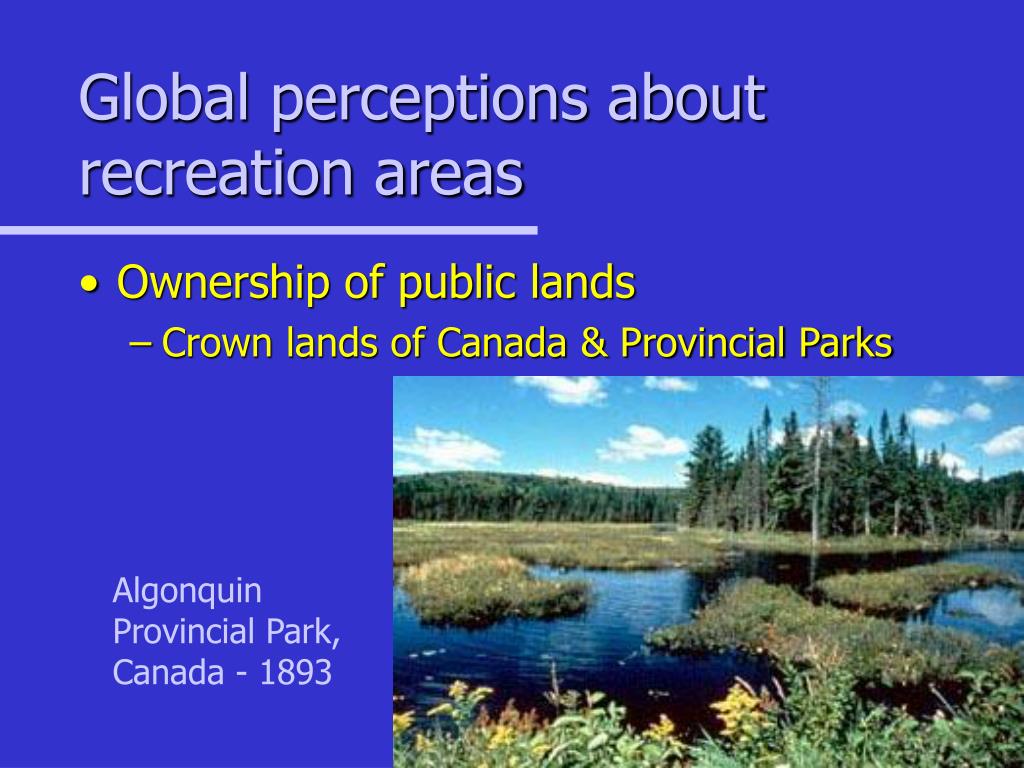 Global perceptions about recreation areas

• Ownership of public lands
– Crown lands of Canada & Provincial Parks

Algonquin Provincial Park, Canada - 1893